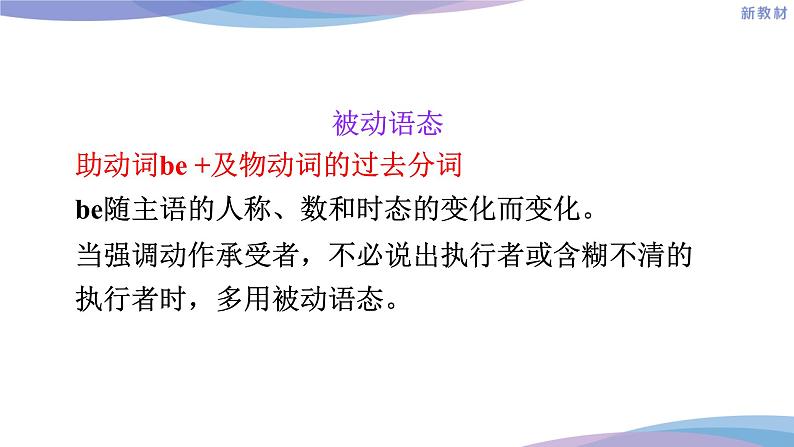 新教材

被动语态

助动词be +及物动词的过去分词

be随主语的人称、数和时态的变化而变化。

当强调动作承受者，不必说出执行者或含糊不清的执行者时，多用被动语态。